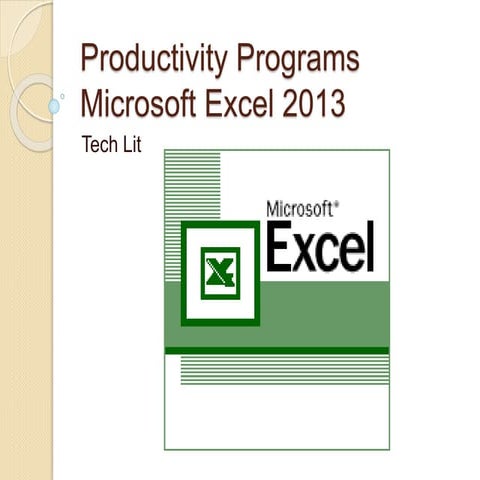 Productivity Programs
Microsoft Excel 2013

Tech Lit

Microsoft®
Excel

X